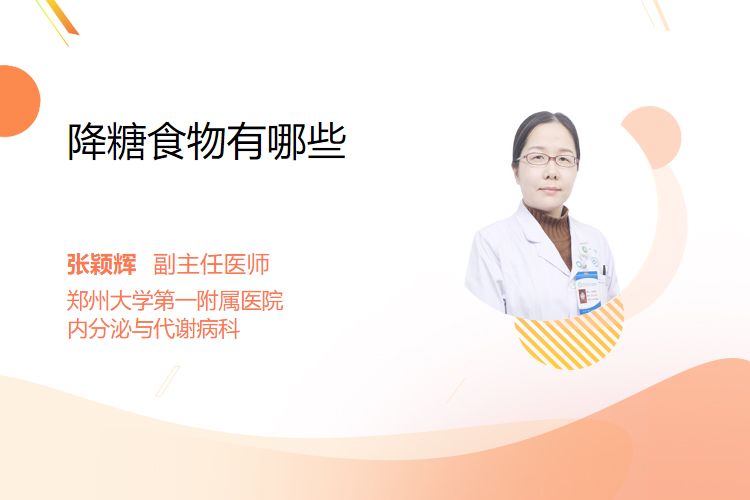 降糖食物有哪些

张颖辉 副主任医师
郑州大学第一附属医院
内分泌与代谢病科